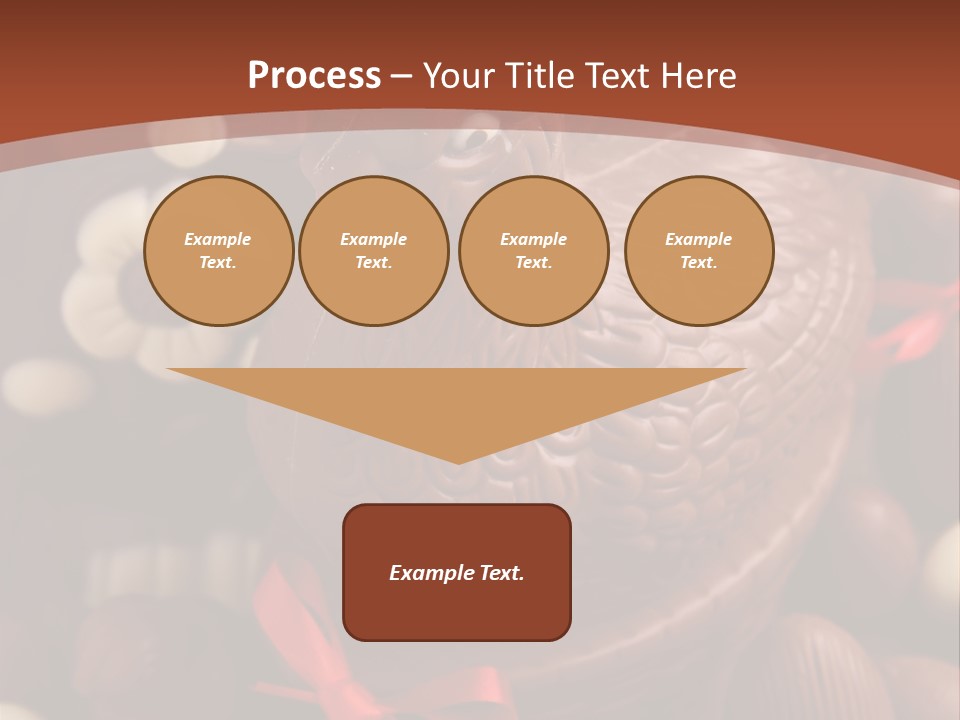 Process – Your Title Text Here

Example Text.

Example Text.

Example Text.

Example Text.

Example Text.